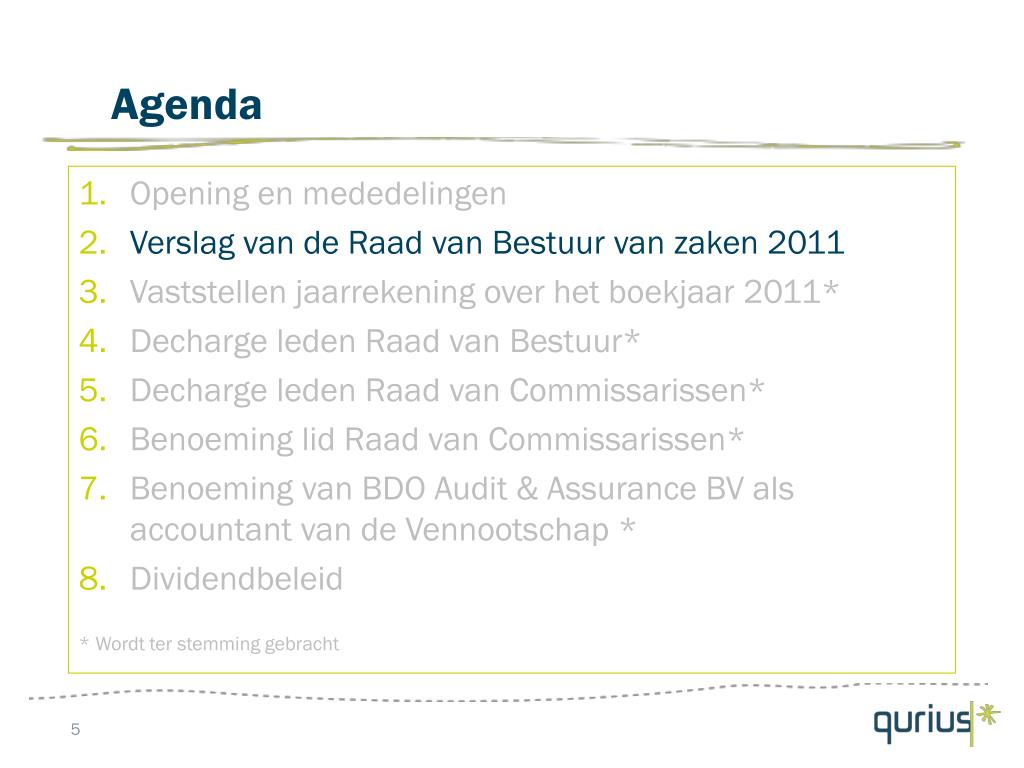 Agenda

1. Opening en mededelingen
2. Verslag van de Raad van Bestuur van zaken 2011
3. Vaststellen jaarrekening over het boekjaar 2011*
4. Decharge leden Raad van Bestuur*
5. Decharge leden Raad van Commissarissen*
6. Benoeming lid Raad van Commissarissen*
7. Benoeming van BDO Audit & Assurance BV als accountant van de Vennootschap *
8. Dividendbeleid

* Wordt ter stemming gebracht

5

qurius